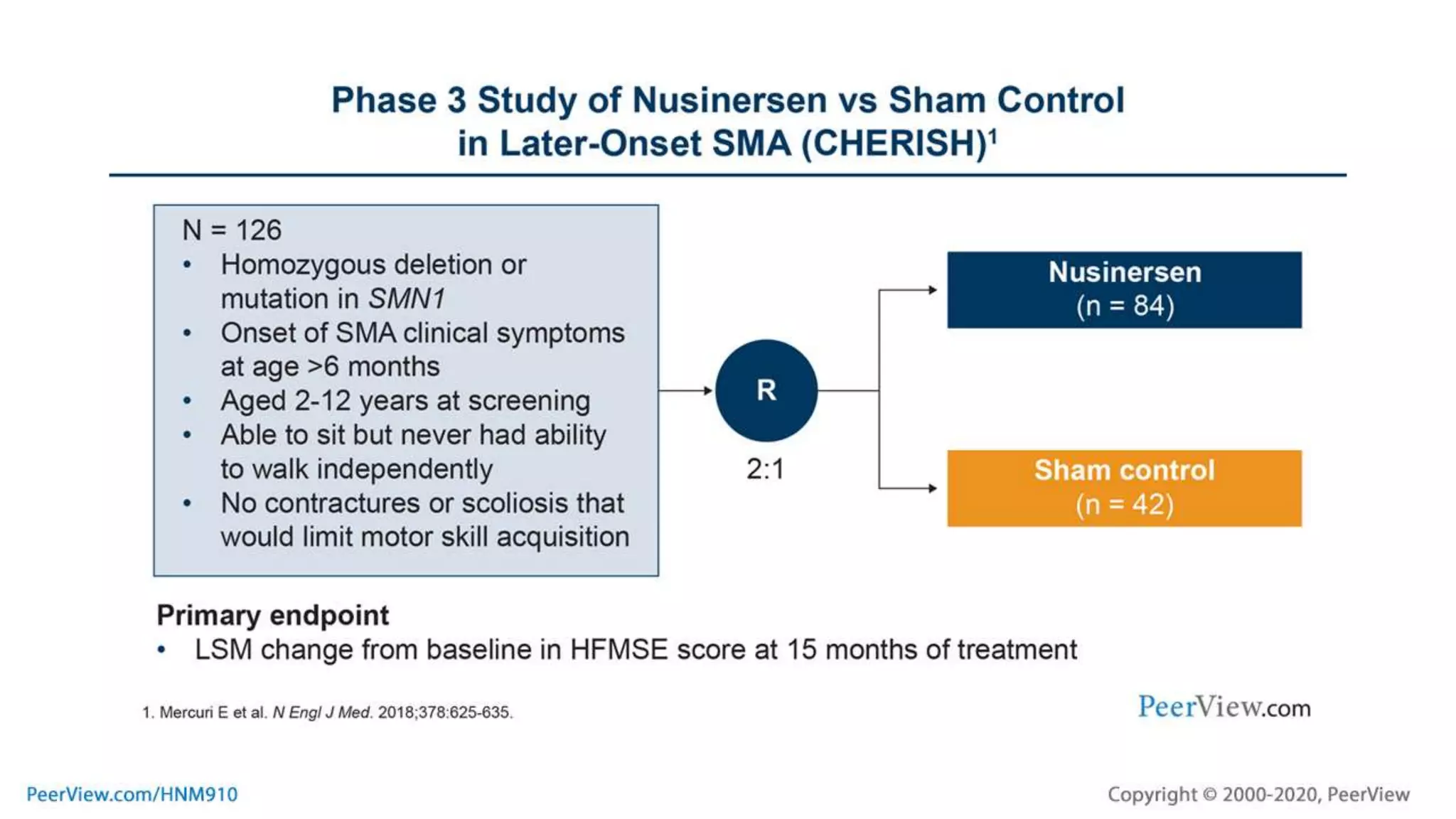 Phase 3 Study of Nusinersen vs Sham Control in Later-Onset SMA (CHERISH)$^1$

N = 126
• Homozygous deletion or mutation in SMN1
• Onset of SMA clinical symptoms at age >6 months
• Aged 2-12 years at screening
• Able to sit but never had ability to walk independently
• No contractures or scoliosis that would limit motor skill acquisition

R

2:1

Nusinersen
(n = 84)

Sham control
(n = 42)

Primary endpoint
• LSM change from baseline in HFMSE score at 15 months of treatment

1. Mercuri E et al. N Engl J Med. 2018;378:625-635.

PeerView.com

PeerView.com/HNM910

Copyright © 2000-2020, PeerView